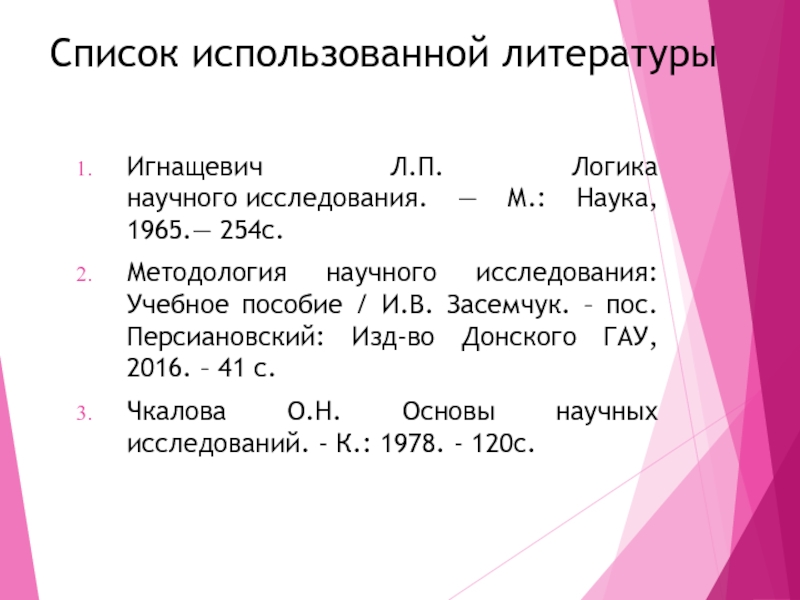 Список использованной литературы

1. Игнащевич Л.П. Логика научного исследования. — М.: Наука, 1965.— 254с.

2. Методология научного исследования: Учебное пособие / И.В. Засемчук. – пос. Персиановский: Изд-во Донского ГАУ, 2016. – 41 с.

3. Чкалова О.Н. Основы научных исследований. - К.: 1978. - 120с.